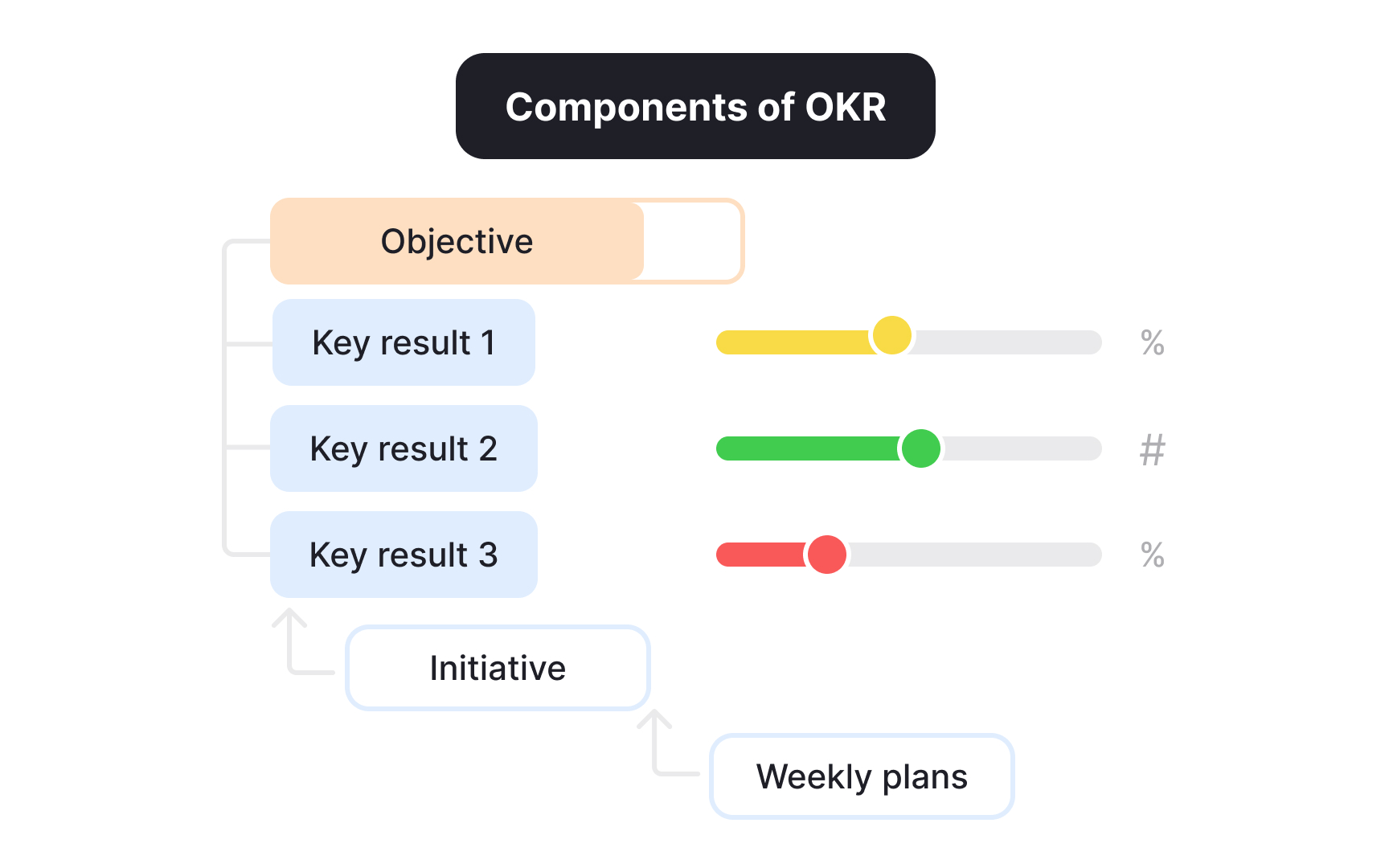 Components of OKR

Objective

Key result 1

%

Key result 2

#

Key result 3

%

Initiative

Weekly plans